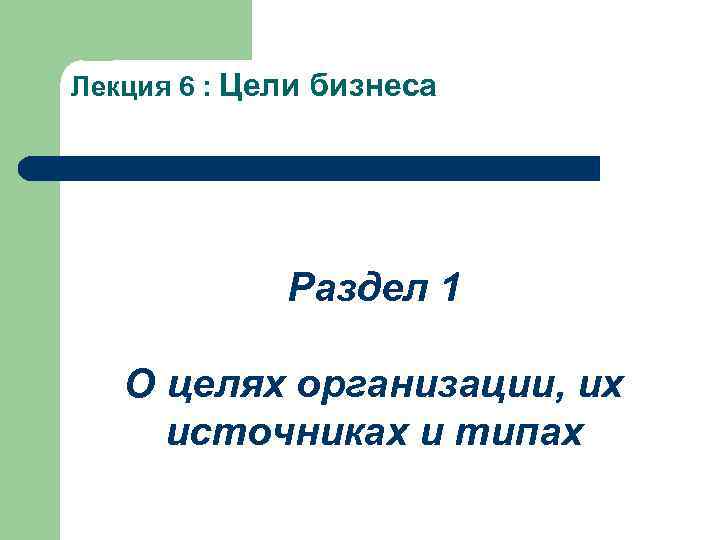 Лекция 6 : Цели бизнеса

Раздел 1

О целях организации, их источниках и типах